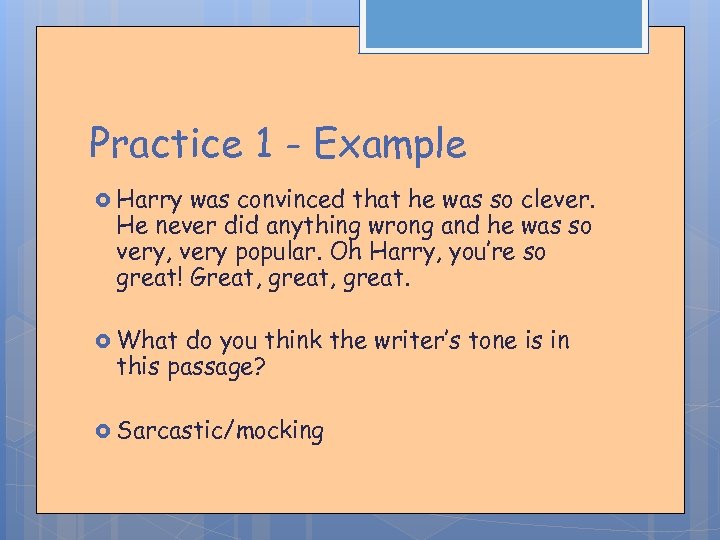 Practice 1 - Example

Harry was convinced that he was so clever. He never did anything wrong and he was so very, very popular. Oh Harry, you're so great! Great, great, great.

What do you think the writer's tone is in this passage?

Sarcastic/mocking